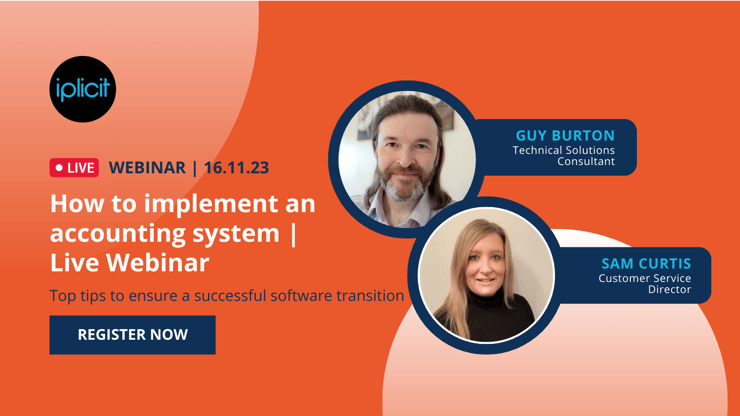 iplicit

LIVE WEBINAR | 16.11.23

How to implement an accounting system | Live Webinar

Top tips to ensure a successful software transition

REGISTER NOW

GUY BURTON
Technical Solutions Consultant

SAM CURTIS
Customer Service Director